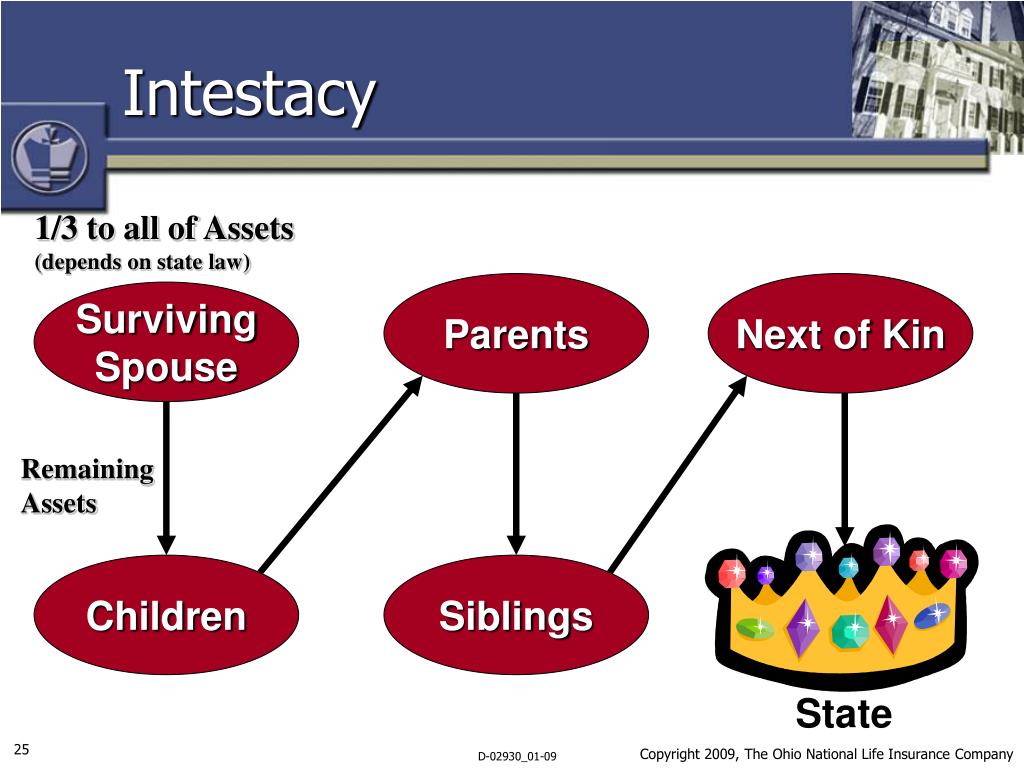 Intestacy

1/3 to all of Assets
(depends on state law)

Surviving Spouse

Parents

Next of Kin

Remaining Assets

Children

Siblings

State

25

D-02930_01-09

Copyright 2009, The Ohio National Life Insurance Company